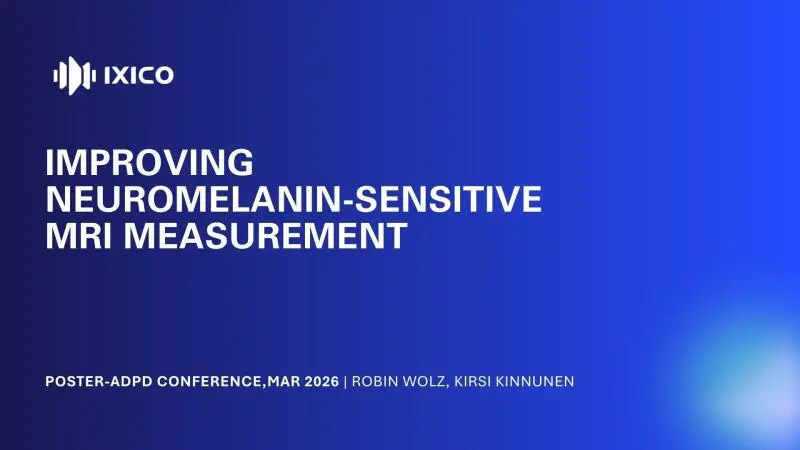 IXICO

IMPROVING NEUROMELANIN-SENSITIVE MRI MEASUREMENT

POSTER-ADPD CONFERENCE,MAR 2026 | ROBIN WOLZ, KIRSI KINNUNEN